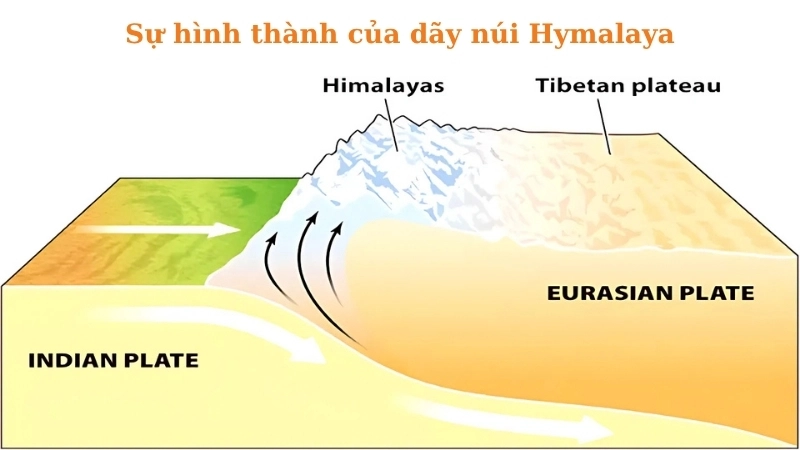 Sự hình thành của dãy núi Hymalaya

Himalayas

Tibetan plateau

EURASIAN PLATE

INDIAN PLATE